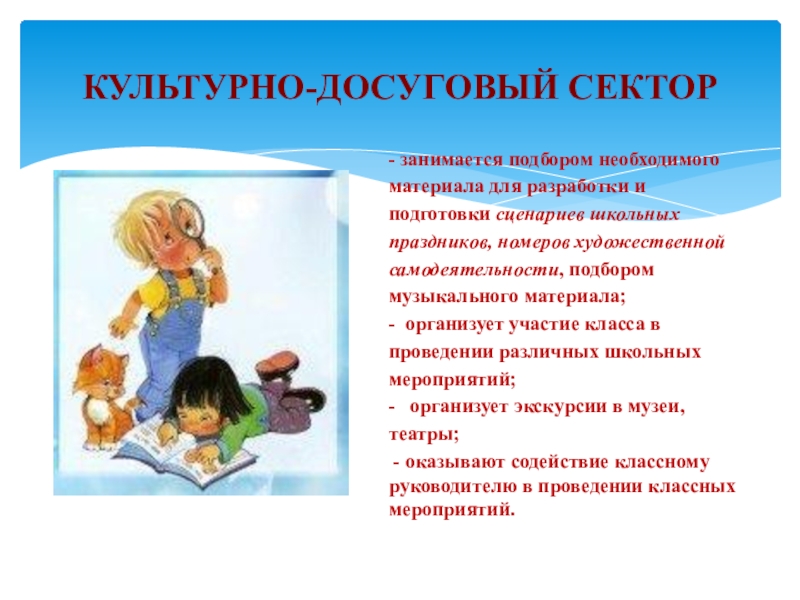 КУЛЬТУРНО-ДОСУГОВЫЙ СЕКТОР

- занимается подбором необходимого материала для разработки и подготовки сценариев школьных праздников, номеров художественной самодеятельности, подбором музыкального материала;

- организует участие класса в проведении различных школьных мероприятий;

- организует экскурсии в музеи, театры;

- оказывают содействие классному руководителю в проведении классных мероприятий.